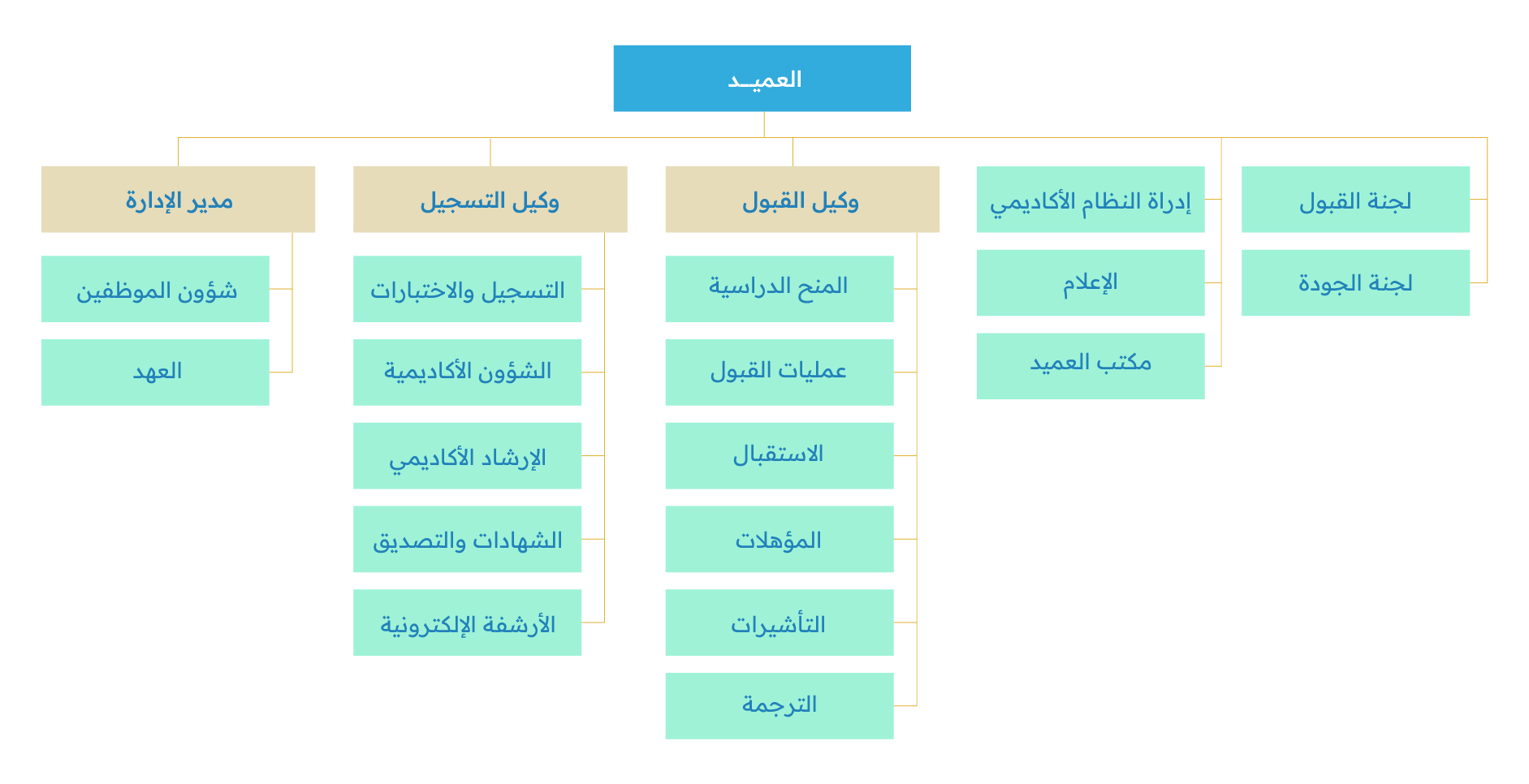 العميـد

لجنة القبول
لجنة الجودة

إدراة النظام الأكاديمي
الإعلام
مكتب العميد

وكيل القبول
المنح الدراسية
عمليات القبول
الاستقبال
المؤهلات
التأشيرات
الترجمة

وكيل التسجيل
التسجيل والاختبارات
الشؤون الأكاديمية
الإرشاد الأكاديمي
الشهادات والتصديق
الأرشفة الإلكترونية

مدير الإدارة
شؤون الموظفين
العهد